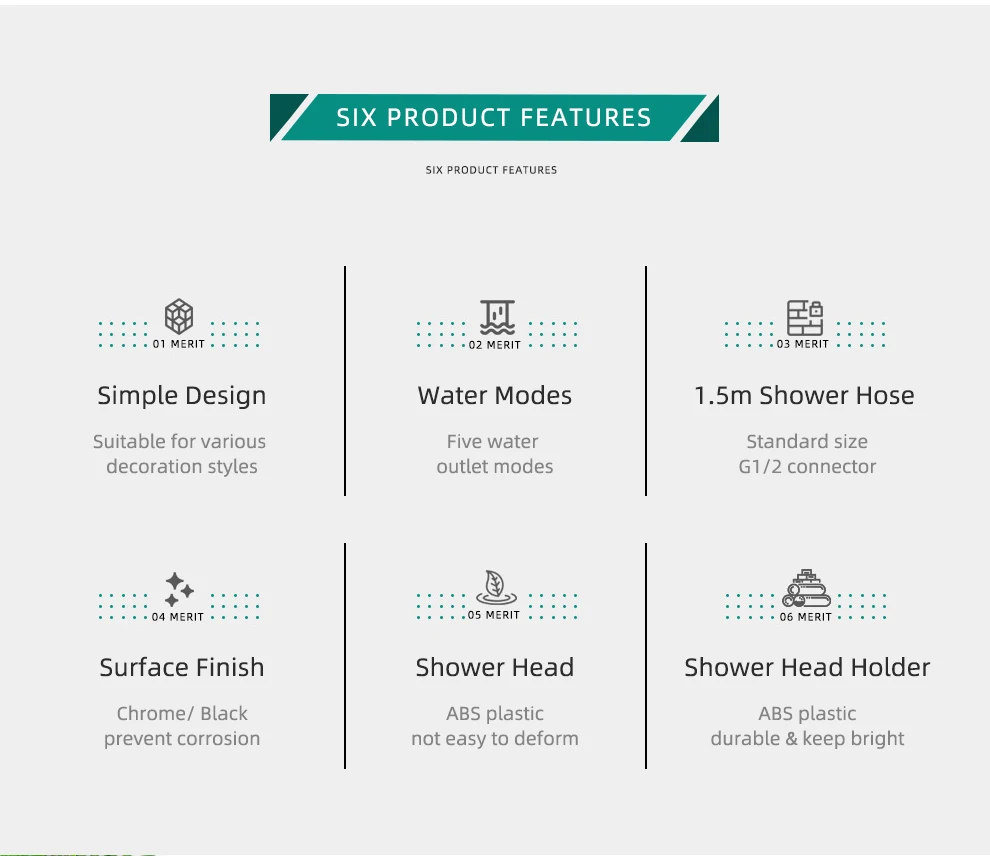 SIX PRODUCT FEATURES

SIX PRODUCT FEATURES

01 MERIT

Simple Design

Suitable for various decoration styles

02 MERIT

Water Modes

Five water outlet modes

03 MERIT

1.5m Shower Hose

Standard size G1/2 connector

04 MERIT

Surface Finish

Chrome/ Black prevent corrosion

05 MERIT

Shower Head

ABS plastic not easy to deform

06 MERIT

Shower Head Holder

ABS plastic durable & keep bright